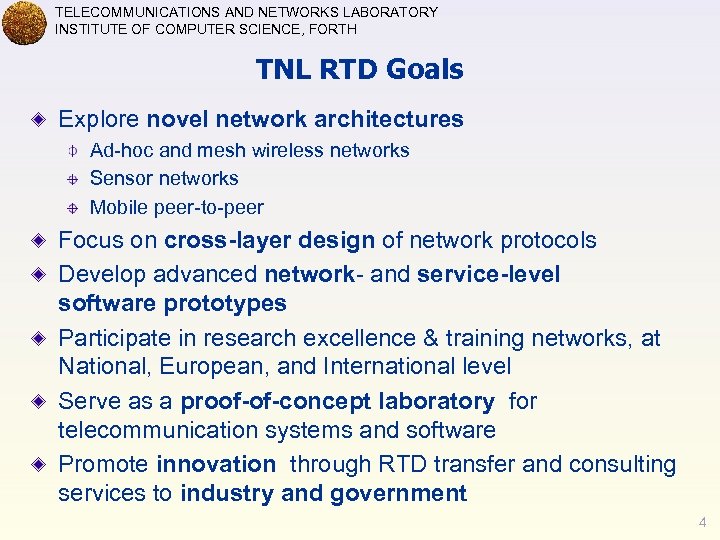 TELECOMMUNICATIONS AND NETWORKS LABORATORY
INSTITUTE OF COMPUTER SCIENCE, FORTH

TNL RTD Goals

Explore novel network architectures
Ad-hoc and mesh wireless networks
Sensor networks
Mobile peer-to-peer
Focus on cross-layer design of network protocols
Develop advanced network- and service-level software prototypes
Participate in research excellence & training networks, at National, European, and International level
Serve as a proof-of-concept laboratory for telecommunication systems and software
Promote innovation through RTD transfer and consulting services to industry and government

4